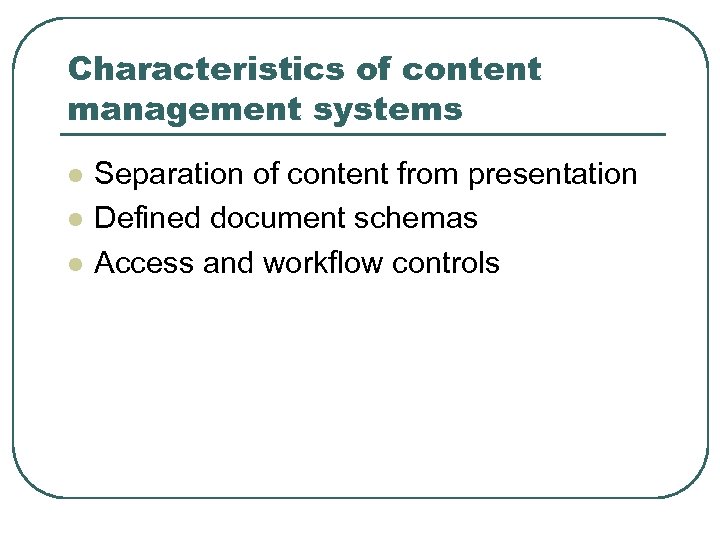 Characteristics of content management systems

- Separation of content from presentation
- Defined document schemas
- Access and workflow controls